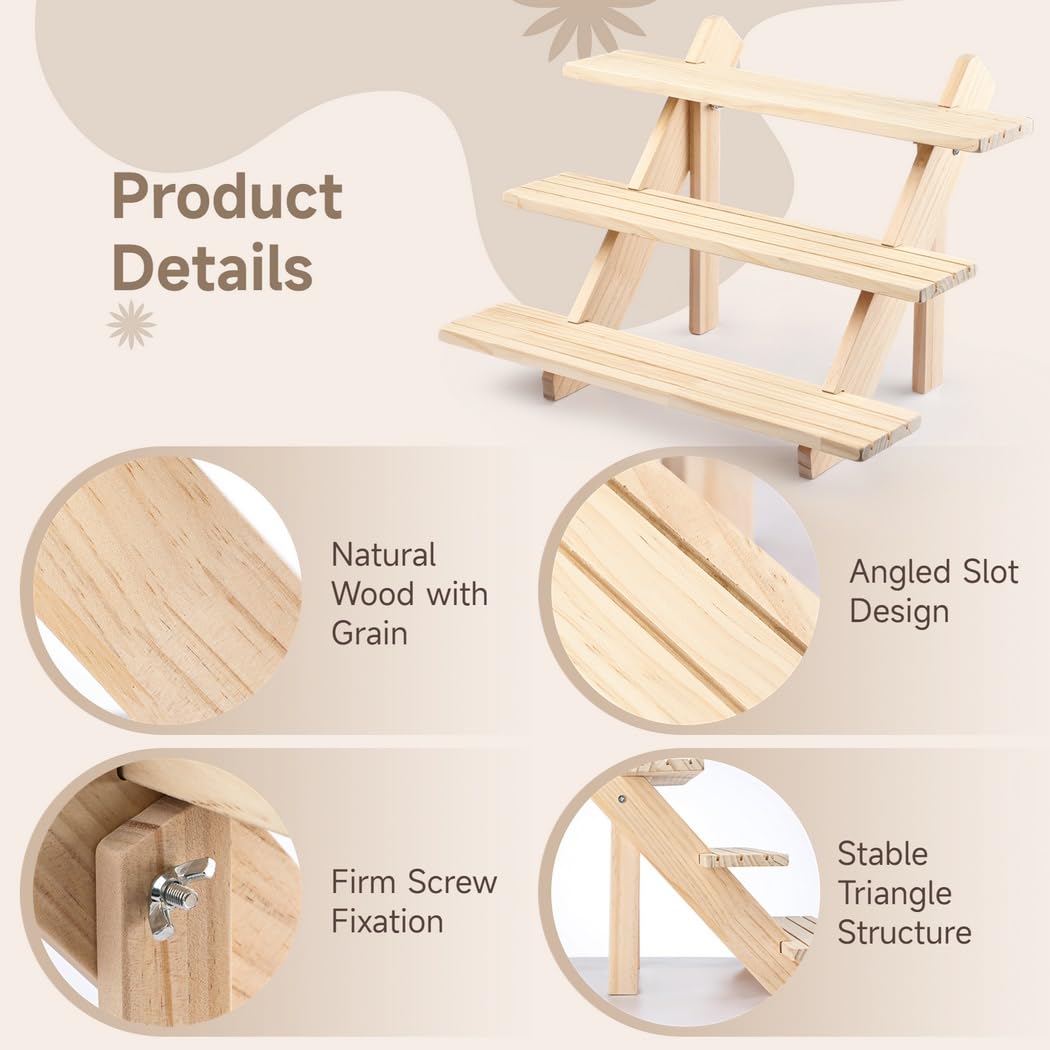 Product Details

Natural Wood with Grain

Angled Slot Design

Firm Screw Fixation

Stable Triangle Structure